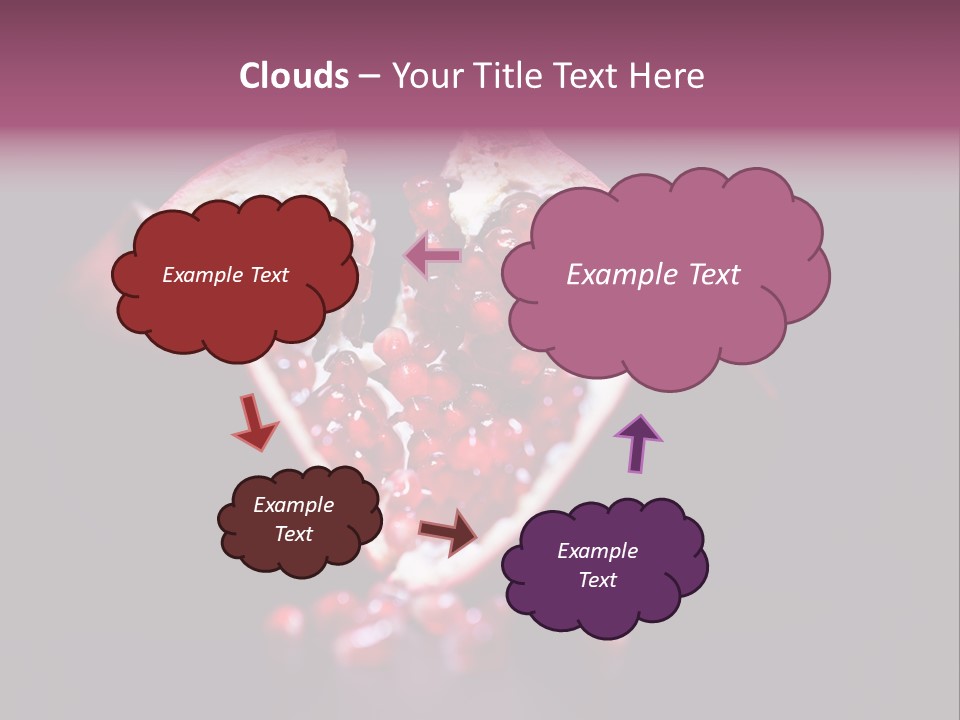 Clouds – Your Title Text Here

Example Text

Example Text

Example Text

Example Text